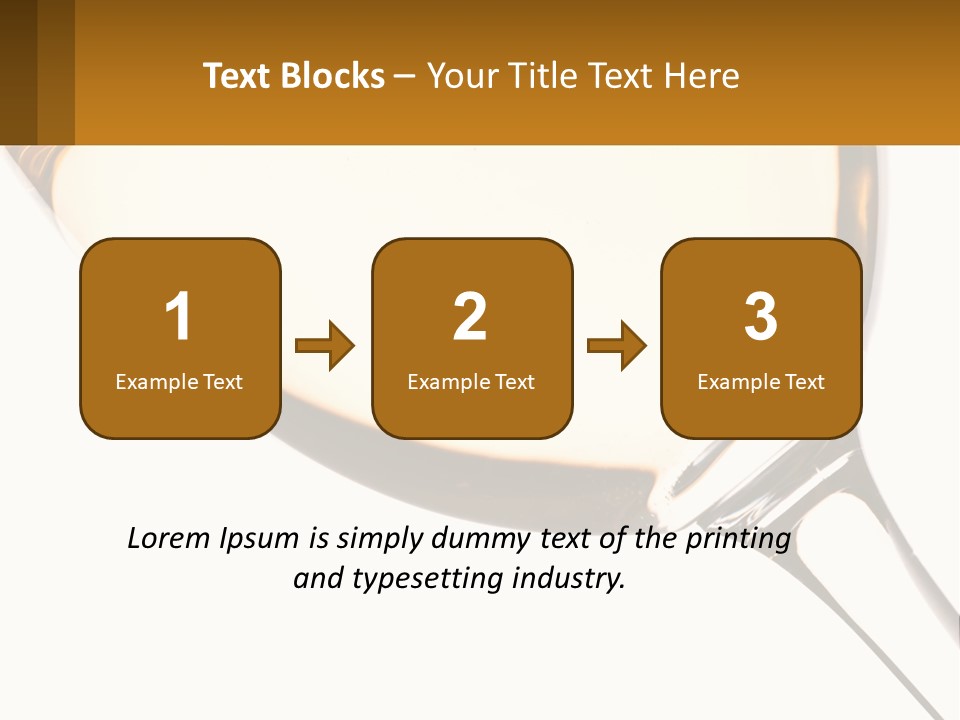 Text Blocks – Your Title Text Here

1
Example Text

2
Example Text

3
Example Text

Lorem Ipsum is simply dummy text of the printing and typesetting industry.